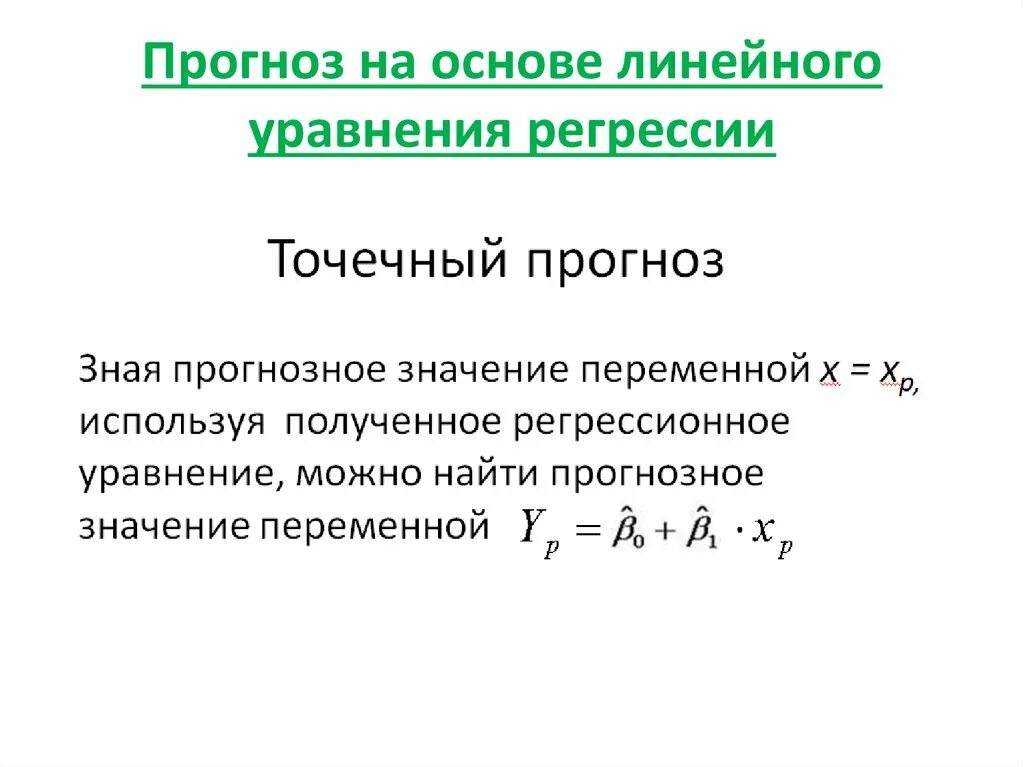 Прогноз на основе линейного уравнения регрессии

Точечный прогноз

Зная прогнозное значение переменной $x = x_p$, используя полученное регрессионное уравнение, можно найти прогнозное значение переменной $Y_p = \hat{\beta}_0 + \hat{\beta}_1 \cdot x_p$